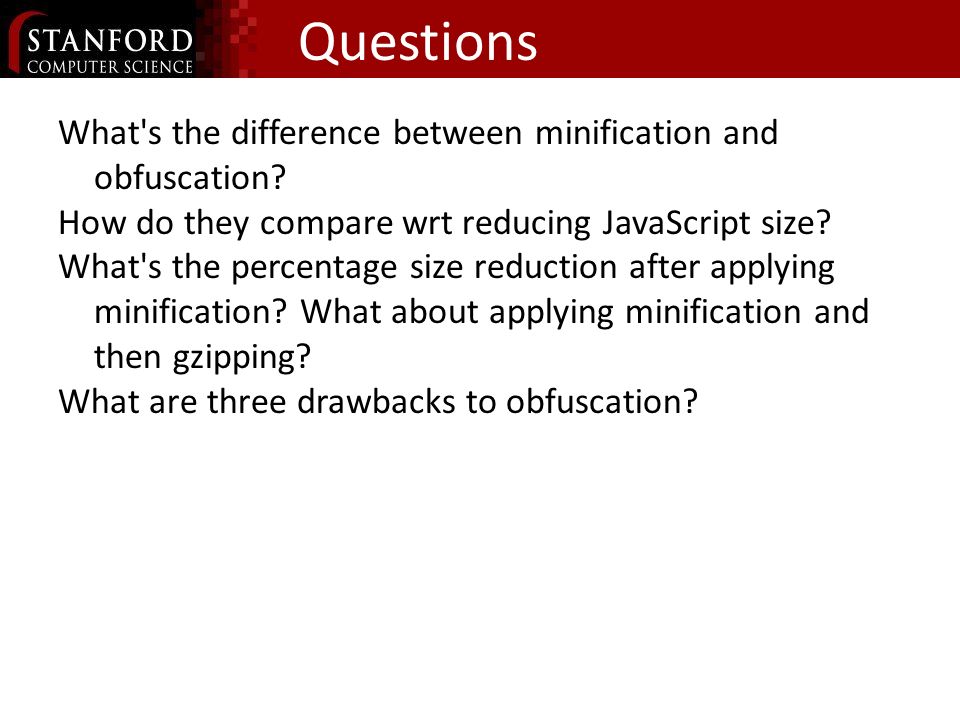 STANFORD
COMPUTER SCIENCE

Questions

What's the difference between minification and obfuscation?

How do they compare wrt reducing JavaScript size?

What's the percentage size reduction after applying minification? What about applying minification and then gzipping?

What are three drawbacks to obfuscation?